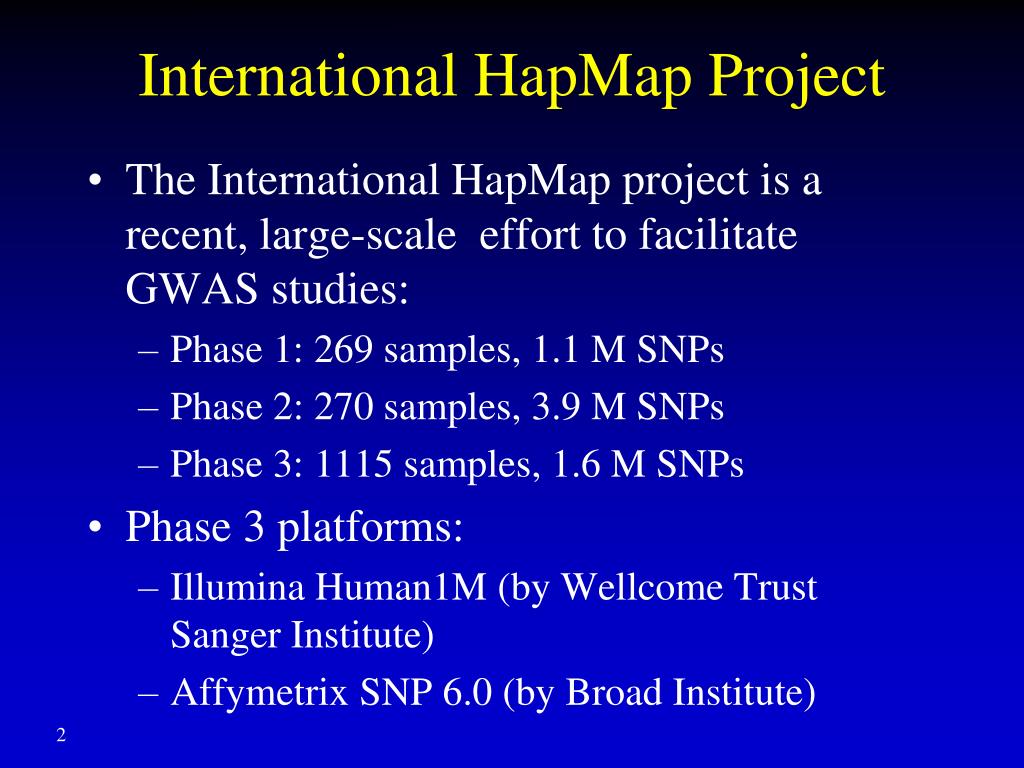 International HapMap Project

• The International HapMap project is a recent, large-scale effort to facilitate GWAS studies:
– Phase 1: 269 samples, 1.1 M SNPs
– Phase 2: 270 samples, 3.9 M SNPs
– Phase 3: 1115 samples, 1.6 M SNPs

• Phase 3 platforms:
– Illumina Human1M (by Wellcome Trust Sanger Institute)
– Affymetrix SNP 6.0 (by Broad Institute)

2